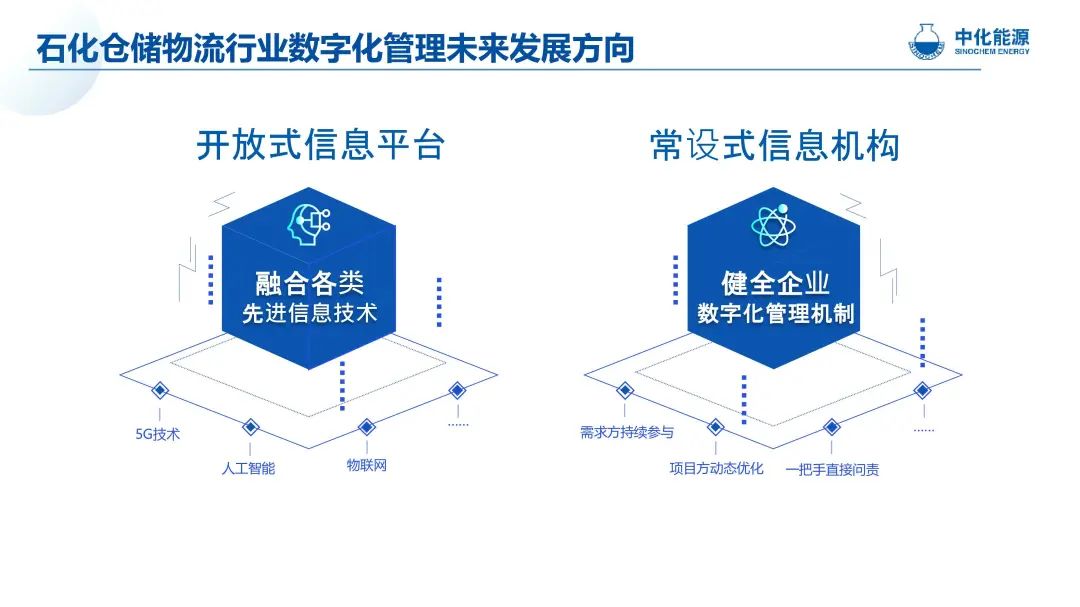 石化仓储物流行业数字化管理未来发展方向

中化能源
SINOCHEM ENERGY

开放式信息平台

融合各类
先进信息技术

5G技术

人工智能

物联网

……

常设式信息机构

健全企业
数字化管理机制

需求方持续参与

项目方动态优化

一把手直接问责

……